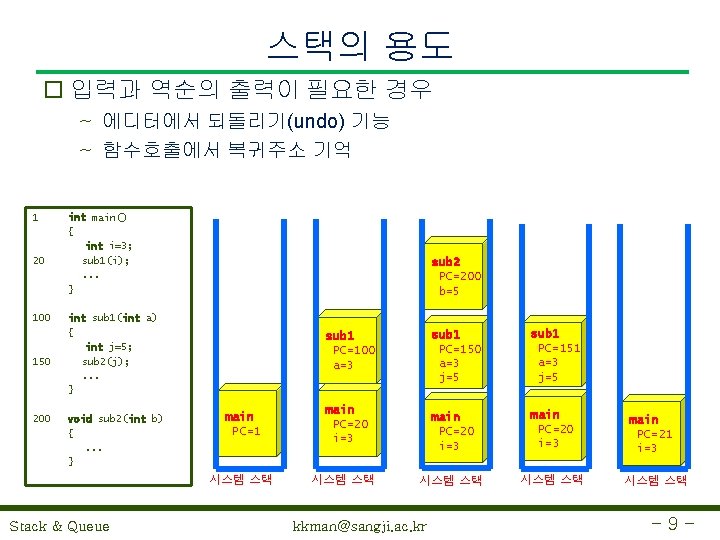 스택의 용도

□ 입력과 역순의 출력이 필요한 경우

~ 에디터에서 되돌리기(undo) 기능

~ 함수호출에서 복귀주소 기억

1 int main()
{
int i=3;
20 sub1(i);
...
}

100 int sub1(int a)
{
int j=5;
150 sub2(j);
...
}

200 void sub2(int b)
{
...
}

main
PC=1

시스템 스택

sub1
PC=100
a=3

main
PC=20
i=3

시스템 스택

sub2
PC=200
b=5

sub1
PC=150
a=3
j=5

main
PC=20
i=3

시스템 스택

sub1
PC=151
a=3
j=5

main
PC=20
i=3

시스템 스택

main
PC=21
i=3

시스템 스택

Stack & Queue

kkman@sangji.ac.kr

- 9 -